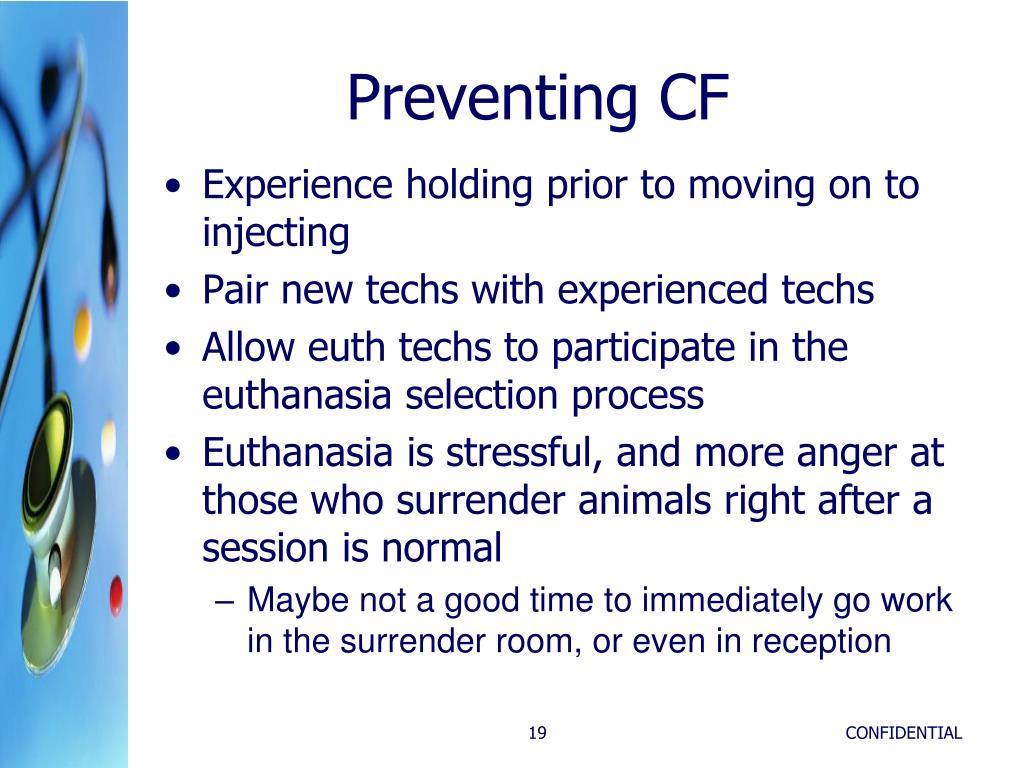 Preventing CF

• Experience holding prior to moving on to injecting
• Pair new techs with experienced techs
• Allow euth techs to participate in the euthanasia selection process
• Euthanasia is stressful, and more anger at those who surrender animals right after a session is normal
– Maybe not a good time to immediately go work in the surrender room, or even in reception

19

CONFIDENTIAL